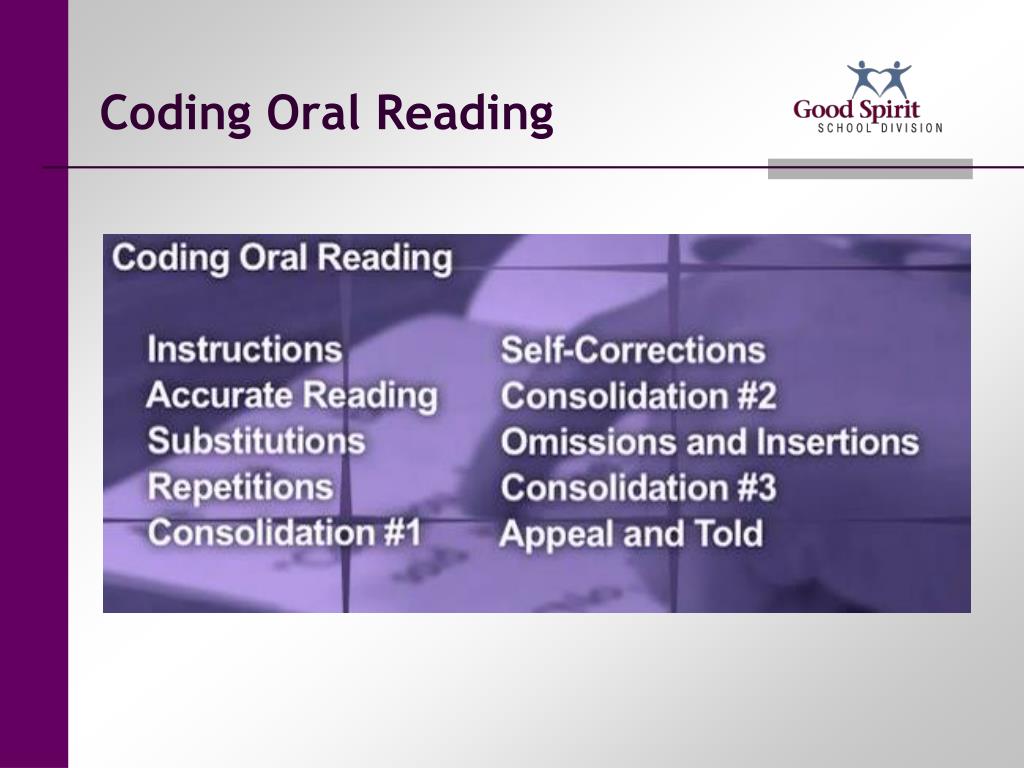 Coding Oral Reading

Good Spirit
SCHOOL DIVISION

Coding Oral Reading

Instructions
Accurate Reading
Substitutions
Repetitions
Consolidation #1

Self-Corrections
Consolidation #2
Omissions and Insertions
Consolidation #3
Appeal and Told